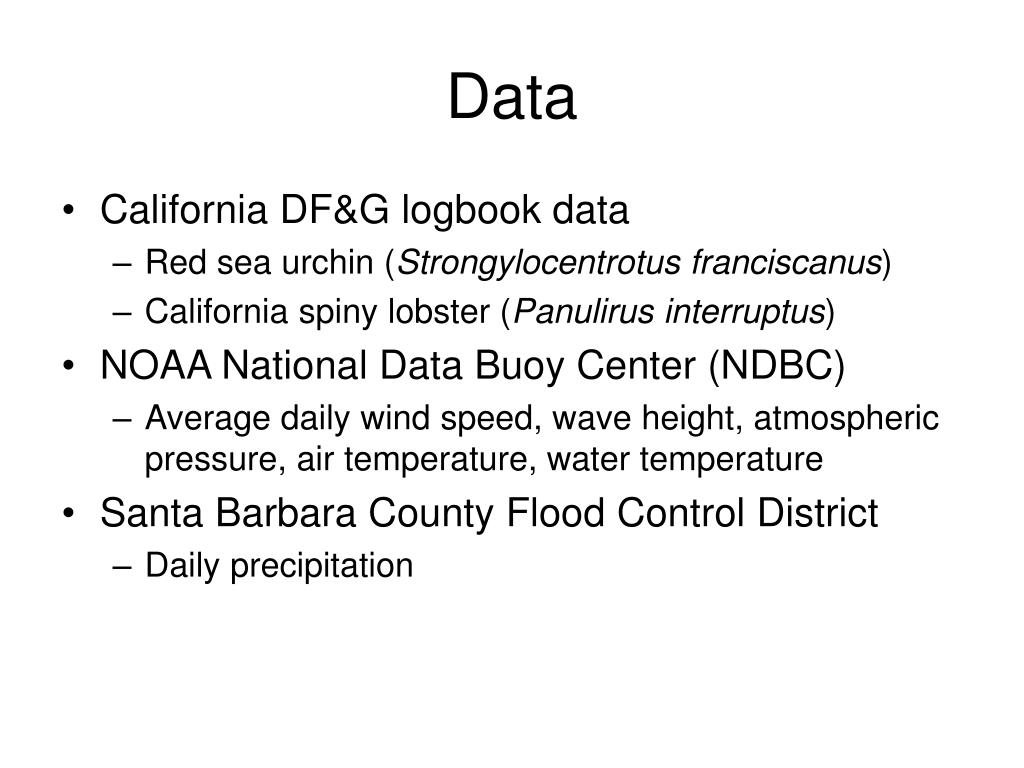 Data

• California DF&G logbook data
– Red sea urchin (Strongylocentrotus franciscanus)
– California spiny lobster (Panulirus interruptus)
• NOAA National Data Buoy Center (NDBC)
– Average daily wind speed, wave height, atmospheric pressure, air temperature, water temperature
• Santa Barbara County Flood Control District
– Daily precipitation